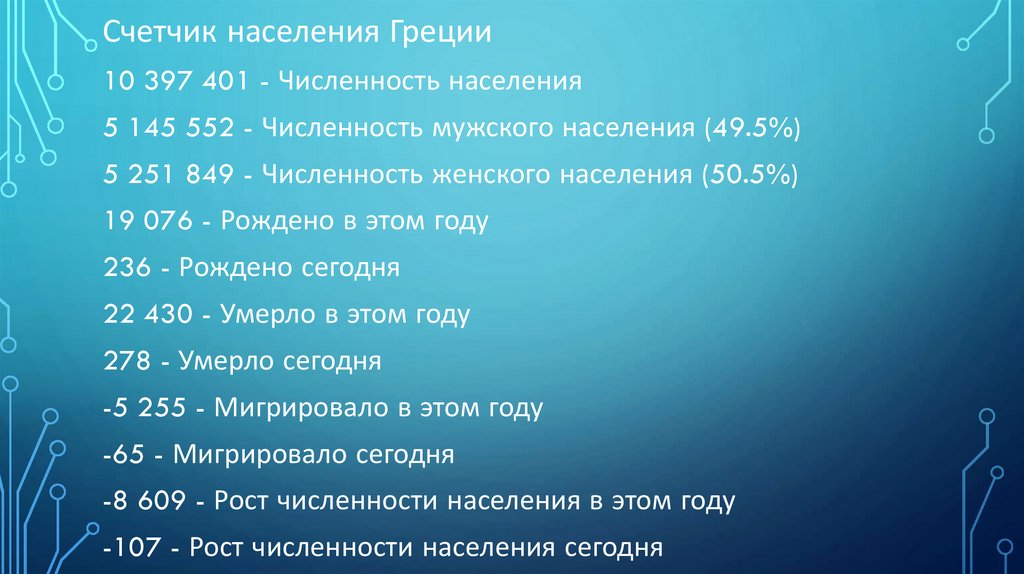 Счетчик населения Греции

10 397 401 - Численность населения

5 145 552 - Численность мужского населения (49.5%)

5 251 849 - Численность женского населения (50.5%)

19 076 - Рождено в этом году

236 - Рождено сегодня

22 430 - Умерло в этом году

278 - Умерло сегодня

-5 255 - Мигрировало в этом году

-65 - Мигрировало сегодня

-8 609 - Рост численности населения в этом году

-107 - Рост численности населения сегодня